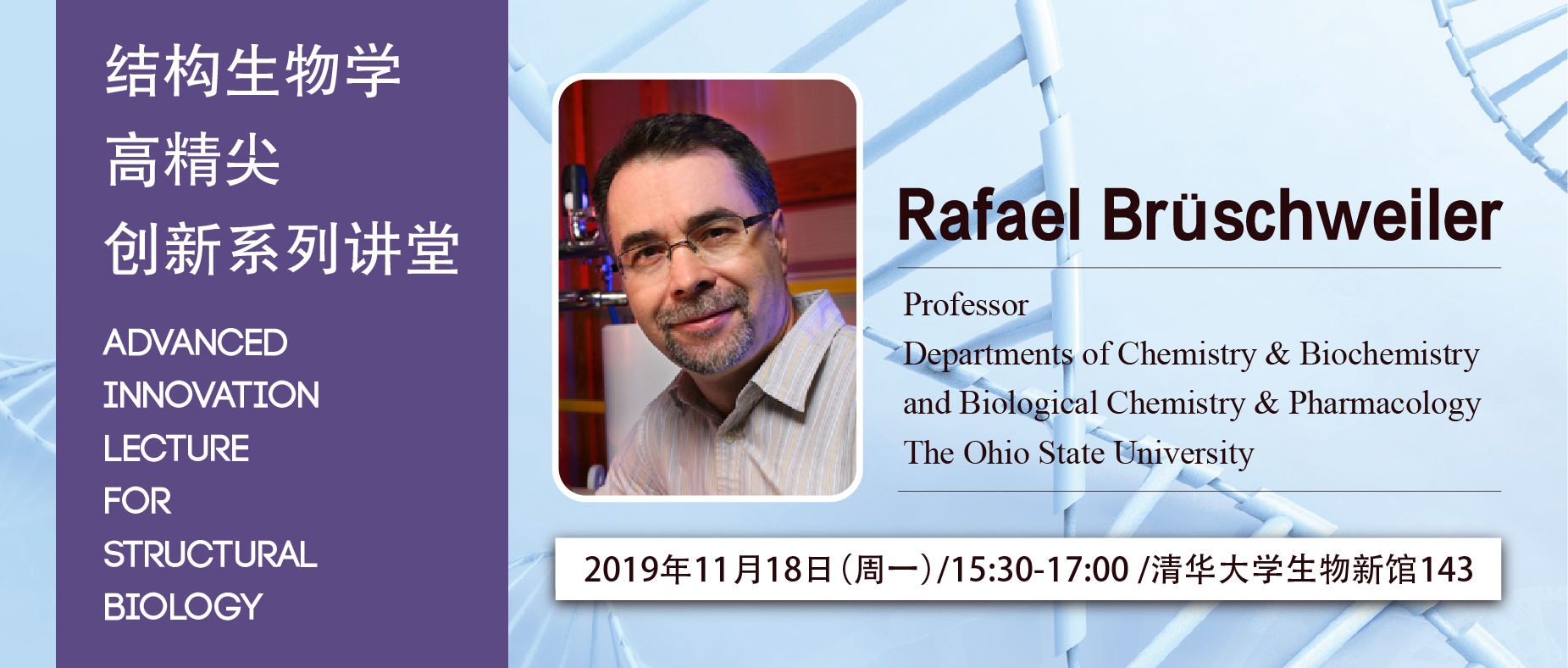 结构生物学
高精尖
创新系列讲堂

ADVANCED
INNOVATION
LECTURE
FOR
STRUCTURAL
BIOLOGY

Rafael Brüschweiler

Professor
Departments of Chemistry & Biochemistry and Biological Chemistry & Pharmacology
The Ohio State University

2019年11月18日（周一）/15:30-17:00 /清华大学生物新馆143